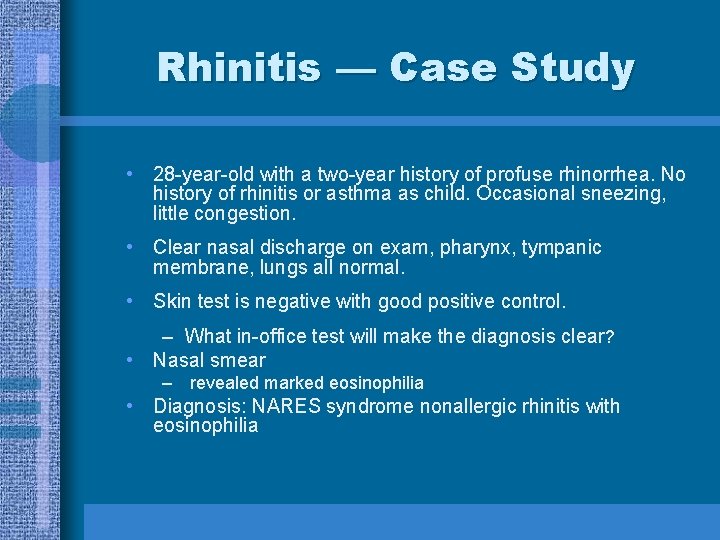 Rhinitis — Case Study

• 28-year-old with a two-year history of profuse rhinorrhea. No history of rhinitis or asthma as child. Occasional sneezing, little congestion.

• Clear nasal discharge on exam, pharynx, tympanic membrane, lungs all normal.

• Skin test is negative with good positive control.

– What in-office test will make the diagnosis clear?

• Nasal smear

– revealed marked eosinophilia

• Diagnosis: NARES syndrome nonallergic rhinitis with eosinophilia